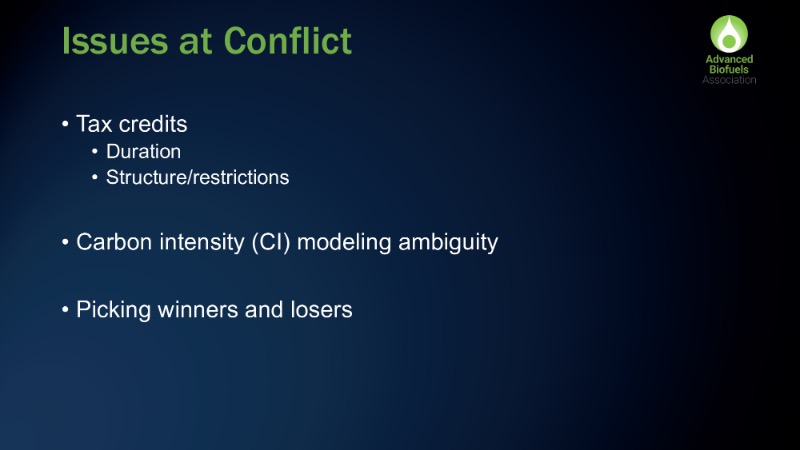 Issues at Conflict

Advanced Biofuels Association

• Tax credits
  • Duration
  • Structure/restrictions

• Carbon intensity (CI) modeling ambiguity

• Picking winners and losers